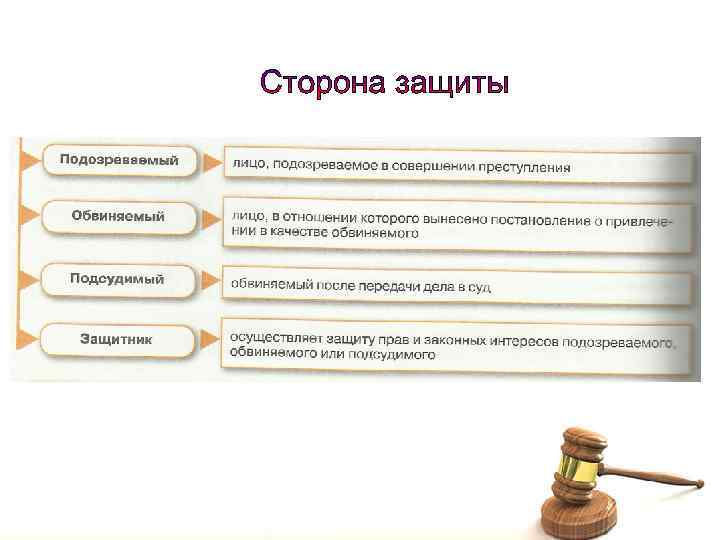 Сторона защиты

Подозреваемый
лицо, подозреваемое в совершении преступления

Обвиняемый
лицо, в отношении которого вынесено постановление о привлечении в качестве обвиняемого

Подсудимый
обвиняемый после передачи дела в суд

Защитник
осуществляет защиту прав и законных интересов подозреваемого, обвиняемого или подсудимого